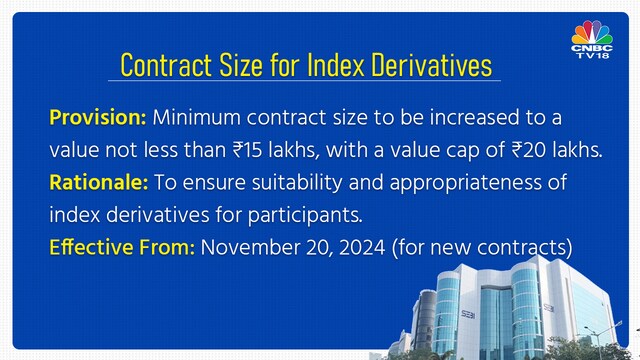 CNBC TV18

Contract Size for Index Derivatives

Provision: Minimum contract size to be increased to a value not less than ₹15 lakhs, with a value cap of ₹20 lakhs.

Rationale: To ensure suitability and appropriateness of index derivatives for participants.

Effective From: November 20, 2024 (for new contracts)

SEBI

SEBI